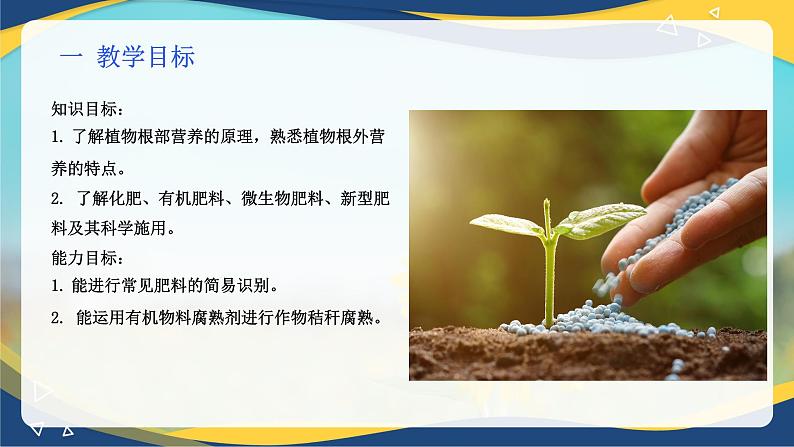 一 教学目标

知识目标：
1. 了解植物根部营养的原理，熟悉植物根外营养的特点。
2. 了解化肥、有机肥料、微生物肥料、新型肥料及其科学施用。
能力目标：
1. 能进行常见肥料的简易识别。
2. 能运用有机物料腐熟剂进行作物秸秆腐熟。